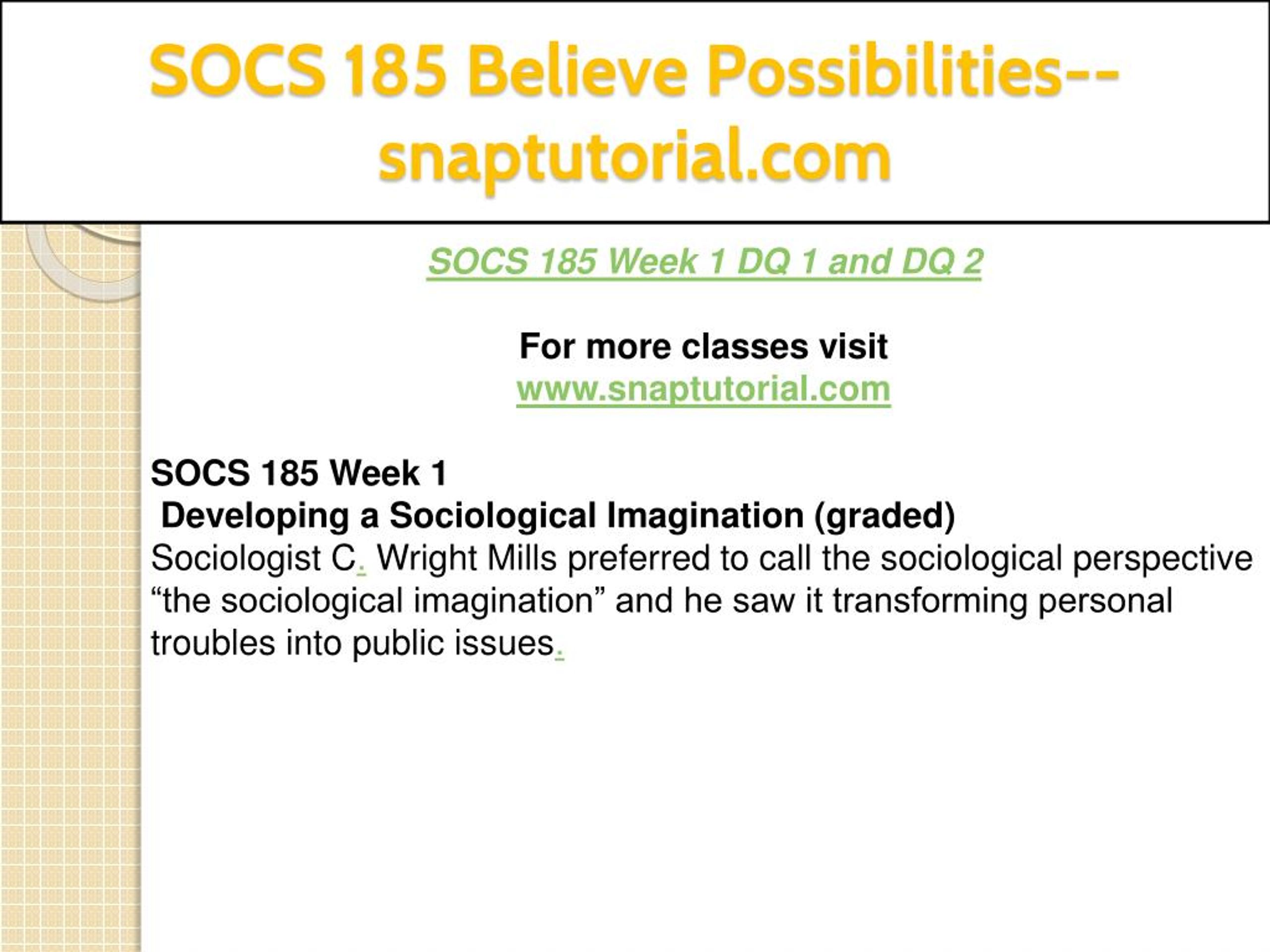 SOCS 185 Believe Possibilities--snaptutorial.com

SOCS 185 Week 1 DQ 1 and DQ 2

For more classes visit
www.snaptutorial.com

SOCS 185 Week 1
Developing a Sociological Imagination (graded)
Sociologist C. Wright Mills preferred to call the sociological perspective “the sociological imagination” and he saw it transforming personal troubles into public issues.